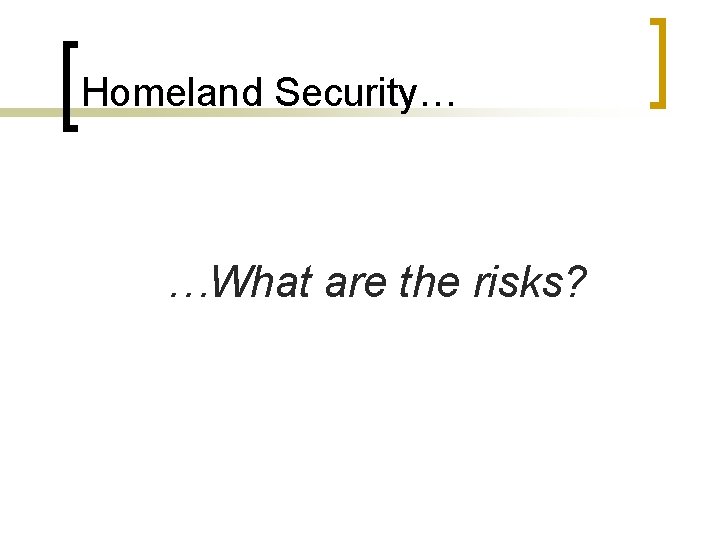 Homeland Security…

…What are the risks?